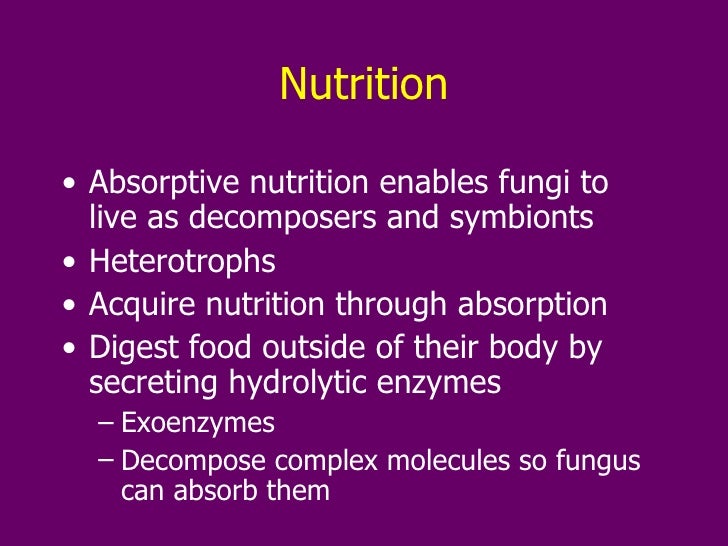 Nutrition

• Absorptive nutrition enables fungi to live as decomposers and symbionts
• Heterotrophs
• Acquire nutrition through absorption
• Digest food outside of their body by secreting hydrolytic enzymes
– Exoenzymes
– Decompose complex molecules so fungus can absorb them